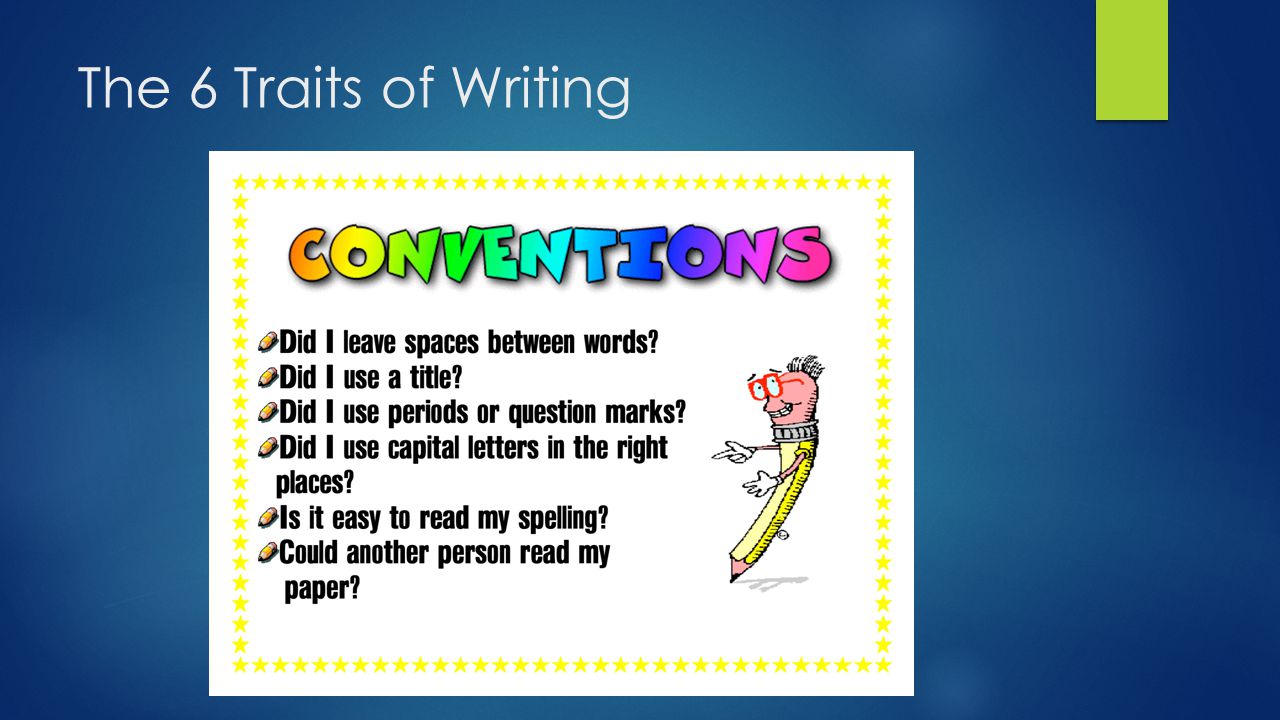 The 6 Traits of Writing

CONVENTIONS

Did I leave spaces between words?
Did I use a title?
Did I use periods or question marks?
Did I use capital letters in the right places?
Is it easy to read my spelling?
Could another person read my paper?